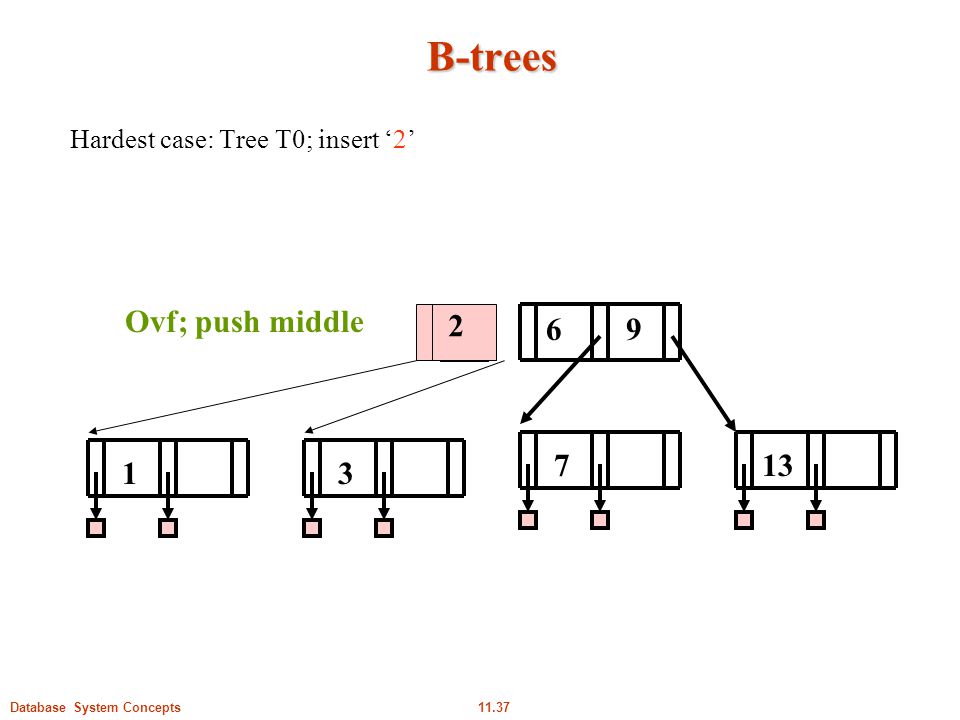 B-trees

Hardest case: Tree T0; insert ‘2’

Ovf; push middle

2

6 9

1

3

7

13

Database System Concepts 11.37